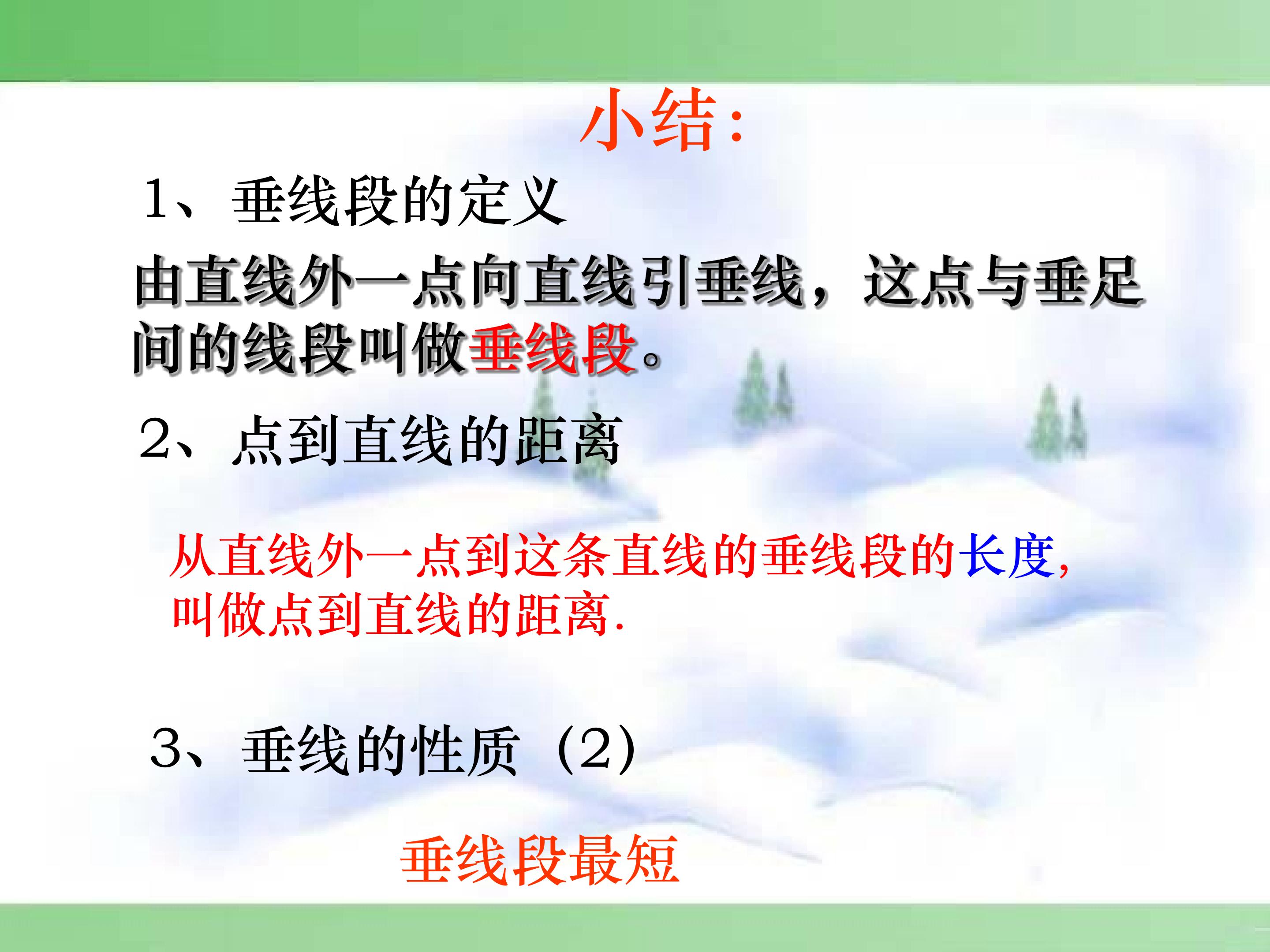 小结:

1、垂线段的定义

由直线外一点向直线引垂线，这点与垂足间的线段叫做垂线段。

2、点到直线的距离

从直线外一点到这条直线的垂线段的长度，叫做点到直线的距离.

3、垂线的性质（2）

垂线段最短